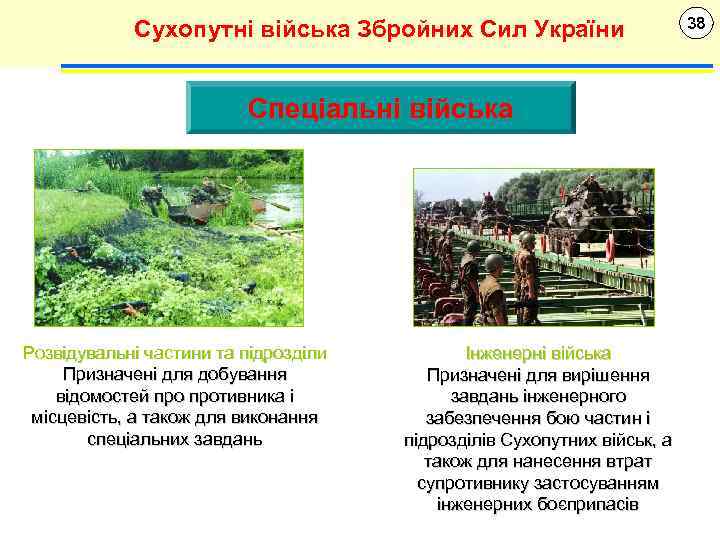 Сухопутні війська Збройних Сил України

38

Спеціальні війська

Розвідувальні частини та підрозділи
Призначені для добування відомостей про противника і місцевість, а також для виконання спеціальних завдань

Інженерні війська
Призначені для вирішення завдань інженерного забезпечення бою частин і підрозділів Сухопутних військ, а також для нанесення втрат супротивнику застосуванням інженерних боєприпасів